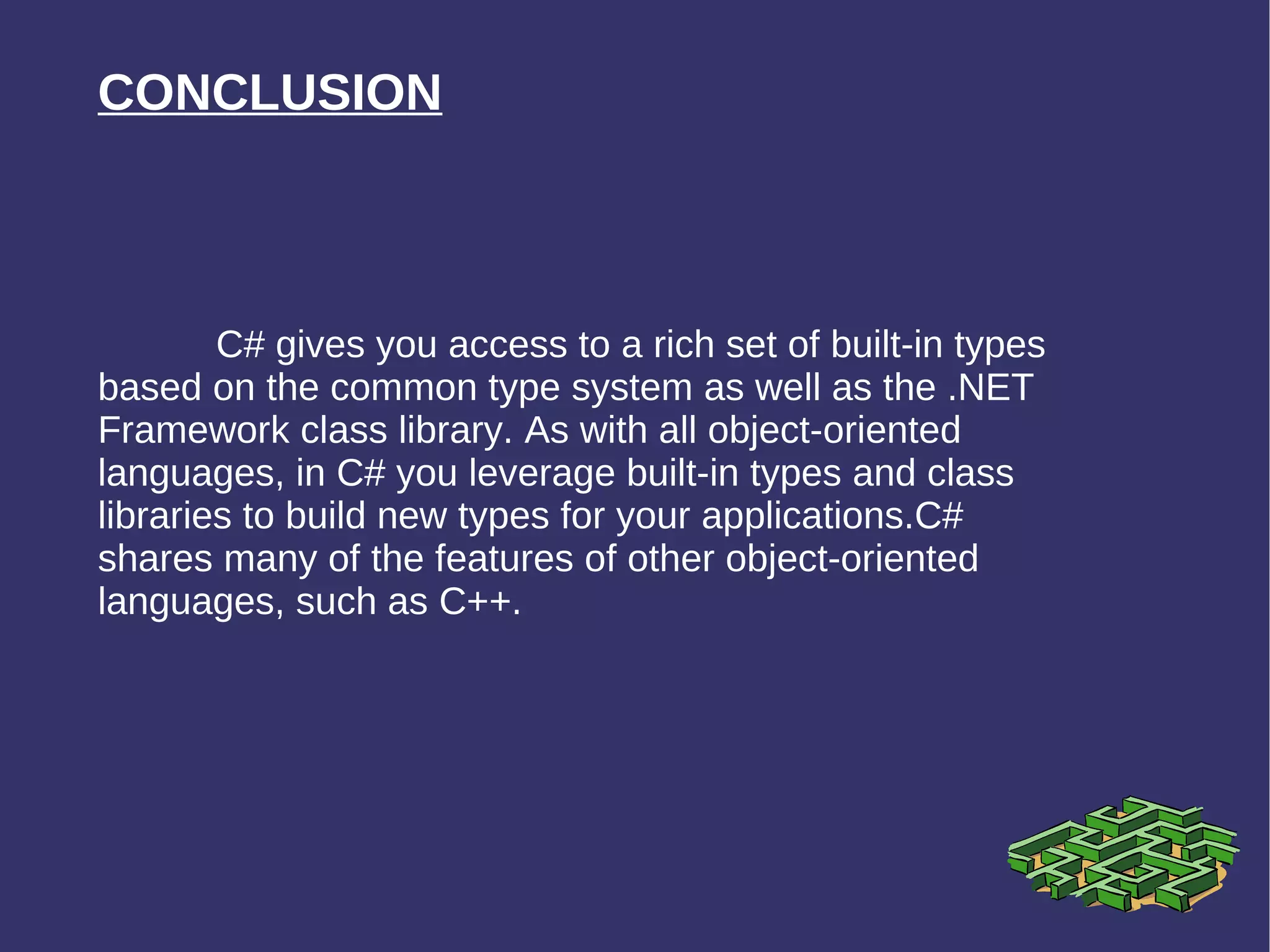 CONCLUSION

C# gives you access to a rich set of built-in types based on the common type system as well as the .NET Framework class library. As with all object-oriented languages, in C# you leverage built-in types and class libraries to build new types for your applications.C# shares many of the features of other object-oriented languages, such as C++.